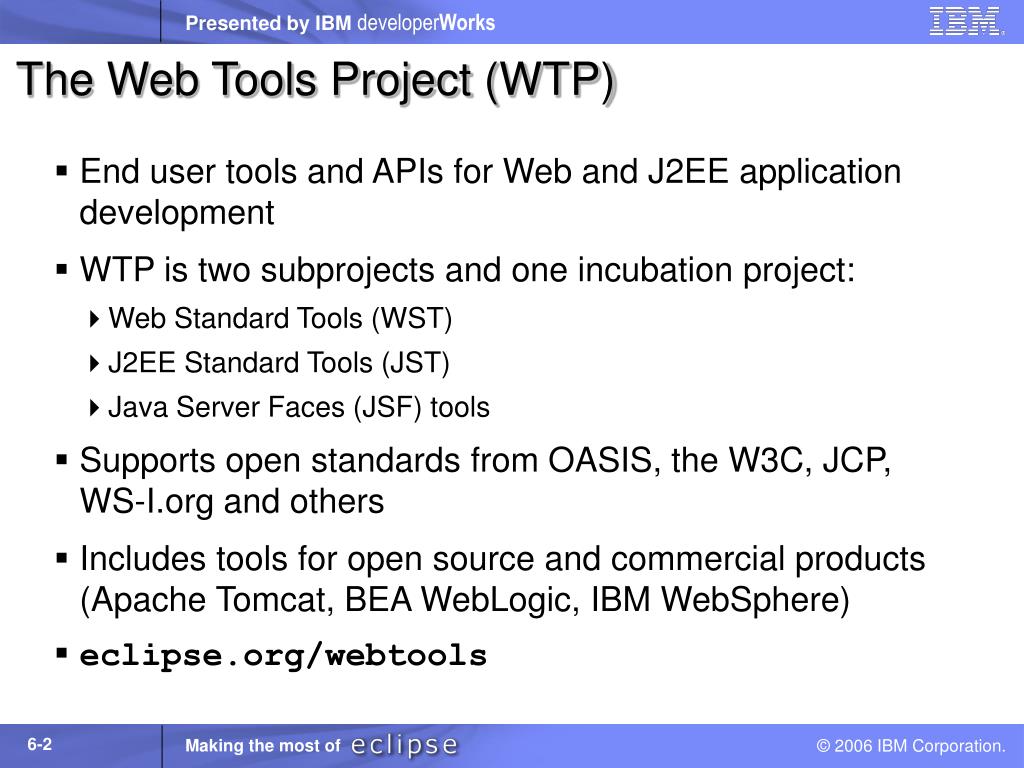 Presented by IBM developerWorks

IBM

The Web Tools Project (WTP)

▪ End user tools and APIs for Web and J2EE application development

▪ WTP is two subprojects and one incubation project:

‣ Web Standard Tools (WST)

‣ J2EE Standard Tools (JST)

‣ Java Server Faces (JSF) tools

▪ Supports open standards from OASIS, the W3C, JCP, WS-I.org and others

▪ Includes tools for open source and commercial products (Apache Tomcat, BEA WebLogic, IBM WebSphere)

▪ eclipse.org/webtools

6-2

Making the most of eclipse

© 2006 IBM Corporation.